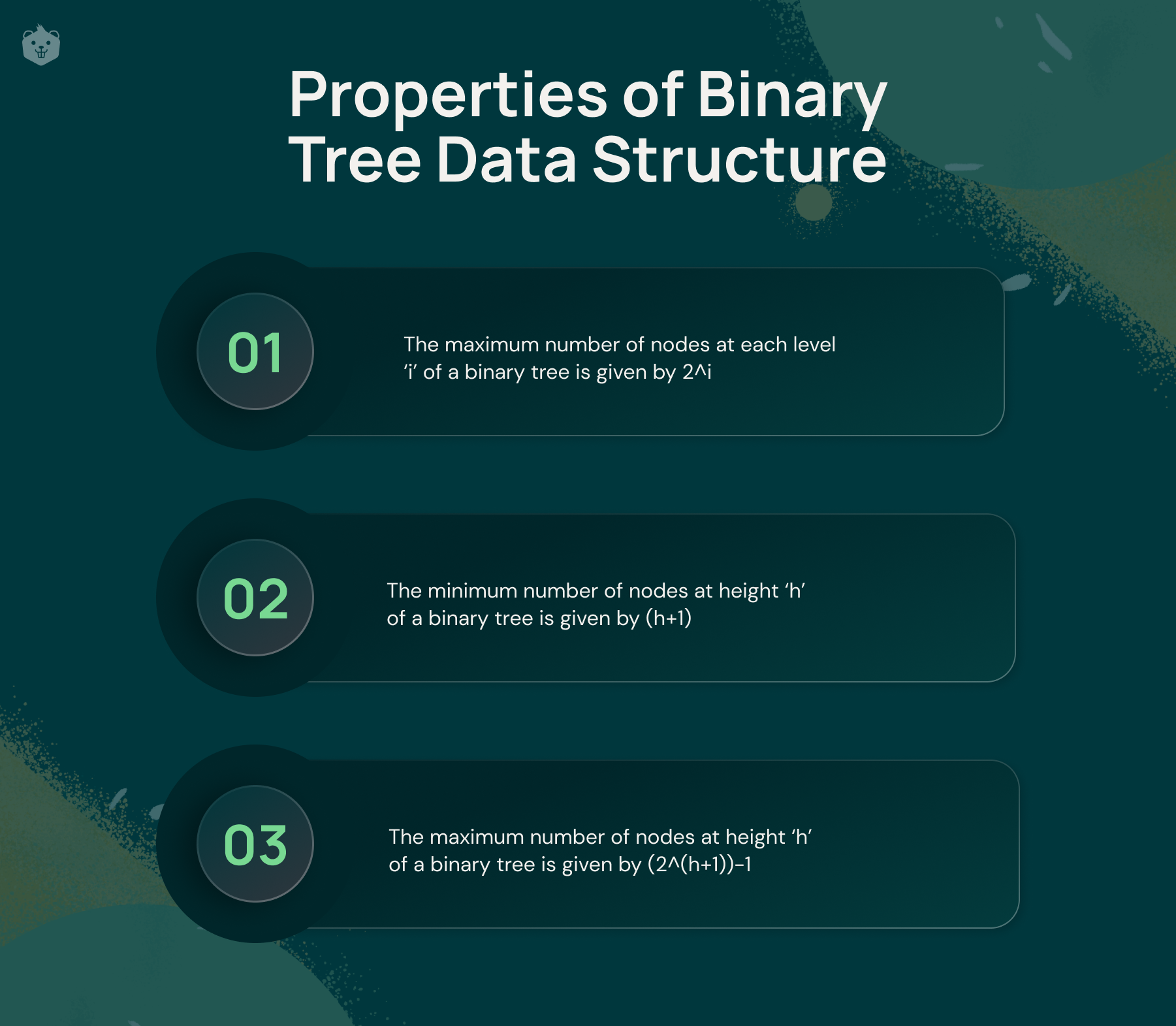 Properties of Binary Tree Data Structure

01

The maximum number of nodes at each level ‘i’ of a binary tree is given by 2^i

02

The minimum number of nodes at height ‘h’ of a binary tree is given by (h+1)

03

The maximum number of nodes at height ‘h’ of a binary tree is given by (2^(h+1))-1